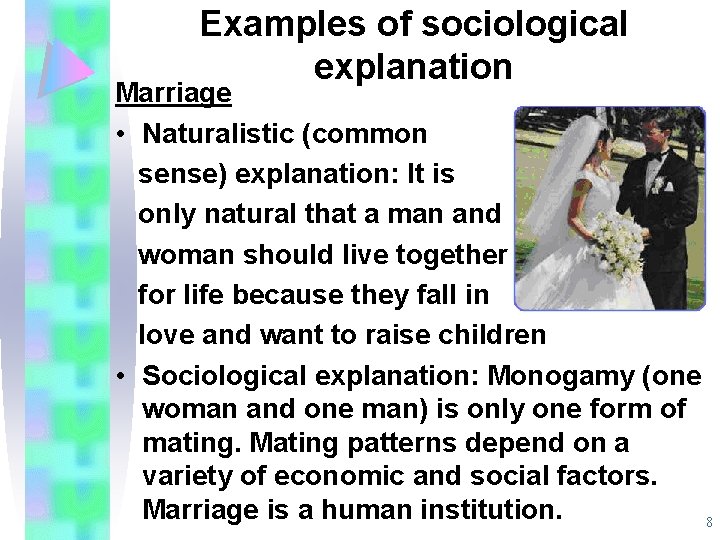 Examples of sociological explanation

Marriage

• Naturalistic (common sense) explanation: It is only natural that a man and woman should live together for life because they fall in love and want to raise children

• Sociological explanation: Monogamy (one woman and one man) is only one form of mating. Mating patterns depend on a variety of economic and social factors. Marriage is a human institution.

8